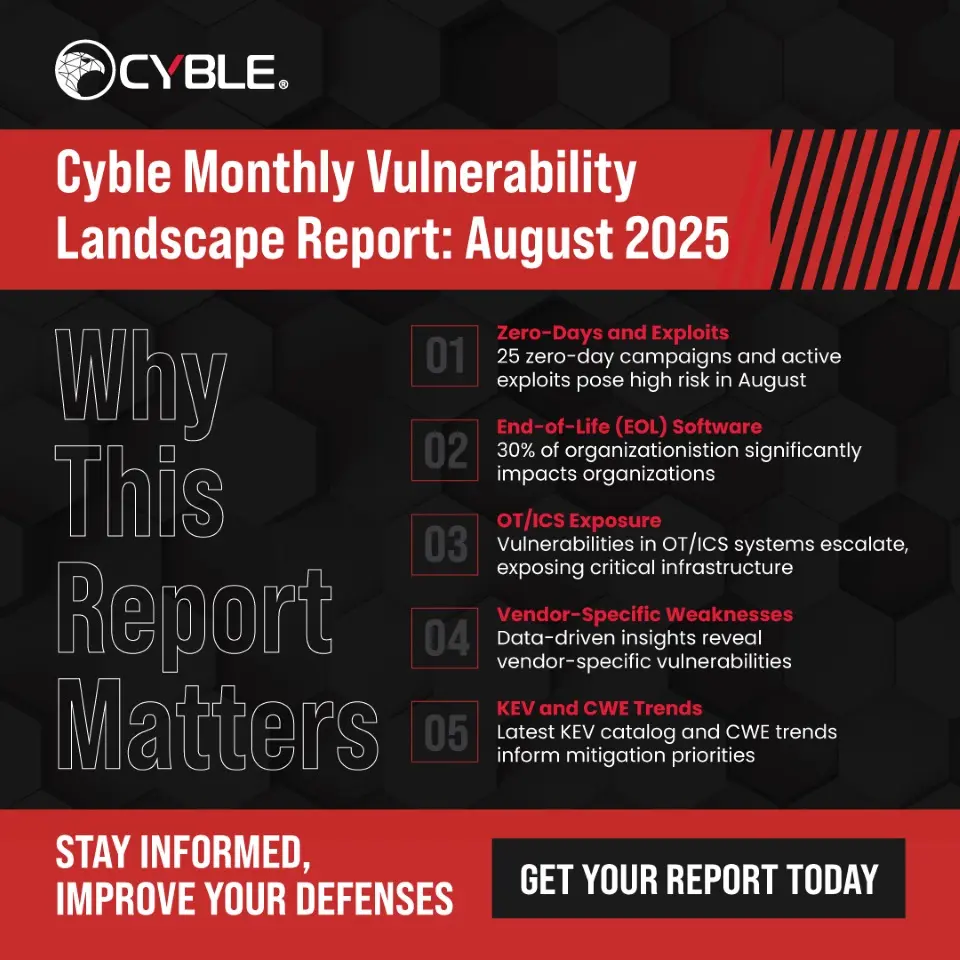 CYBLE®

Cyble Monthly Vulnerability Landscape Report: August 2025

Why This Report Matters

01
Zero-Days and Exploits
25 zero-day campaigns and active exploits pose high risk in August

02
End-of-Life (EOL) Software
30% of organizationistion significantly impacts organizations

03
OT/ICS Exposure
Vulnerabilities in OT/ICS systems escalate, exposing critical infrastructure

04
Vendor-Specific Weaknesses
Data-driven insights reveal vendor-specific vulnerabilities

05
KEV and CWE Trends
Latest KEV catalog and CWE trends inform mitigation priorities

STAY INFORMED, IMPROVE YOUR DEFENSES

GET YOUR REPORT TODAY